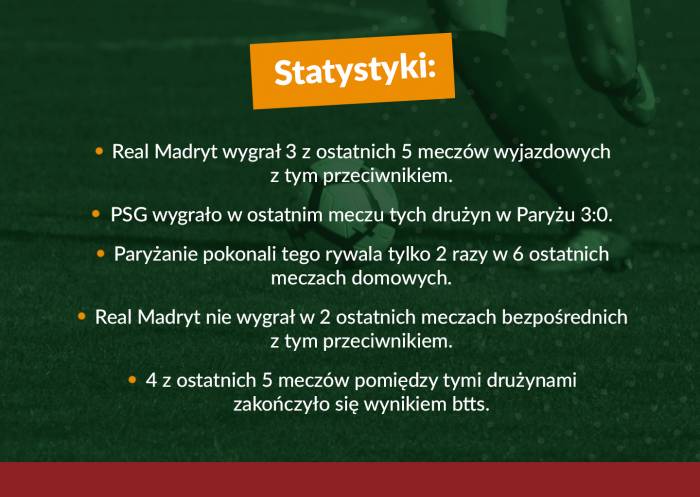 Statystyki:

• Real Madryt wygrał 3 z ostatnich 5 meczów wyjazdowych z tym przeciwnikiem.

• PSG wygrało w ostatnim meczu tych drużyn w Paryżu 3:0.

• Paryżanie pokonali tego rywala tylko 2 razy w 6 ostatnich meczach domowych.

• Real Madryt nie wygrał w 2 ostatnich meczach bezpośrednich z tym przeciwnikiem.

• 4 z ostatnich 5 meczów pomiędzy tymi drużynami zakończyło się wynikiem btts.